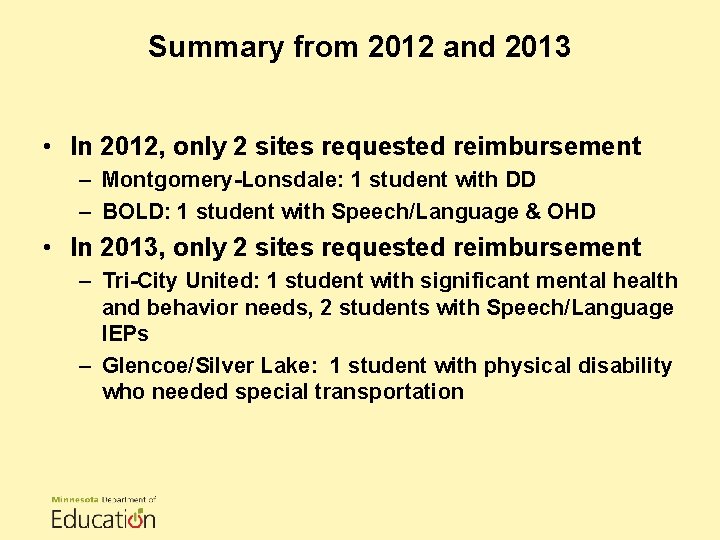 Summary from 2012 and 2013

• In 2012, only 2 sites requested reimbursement
– Montgomery-Lonsdale: 1 student with DD
– BOLD: 1 student with Speech/Language & OHD

• In 2013, only 2 sites requested reimbursement
– Tri-City United: 1 student with significant mental health and behavior needs, 2 students with Speech/Language IEPs
– Glencoe/Silver Lake: 1 student with physical disability who needed special transportation

Minnesota Department of Education